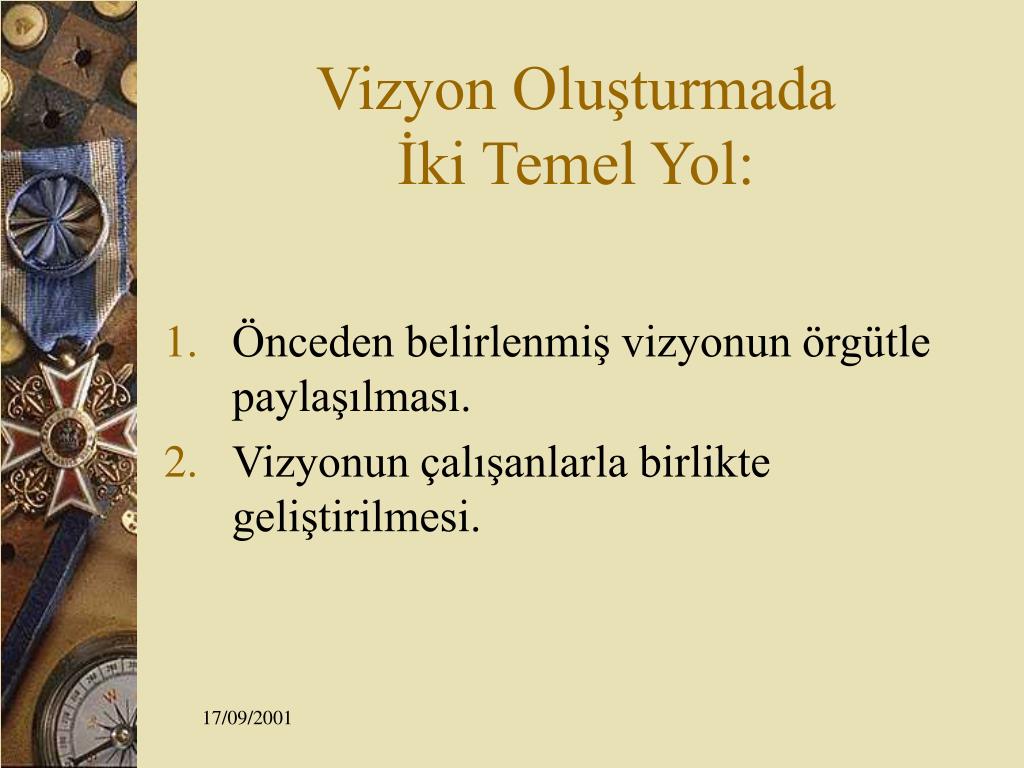 Vizyon Oluşturmada
İki Temel Yol:

1. Önceden belirlenmiş vizyonun örgütle paylaşılması.
2. Vizyonun çalışanlarla birlikte geliştirilmesi.

17/09/2001